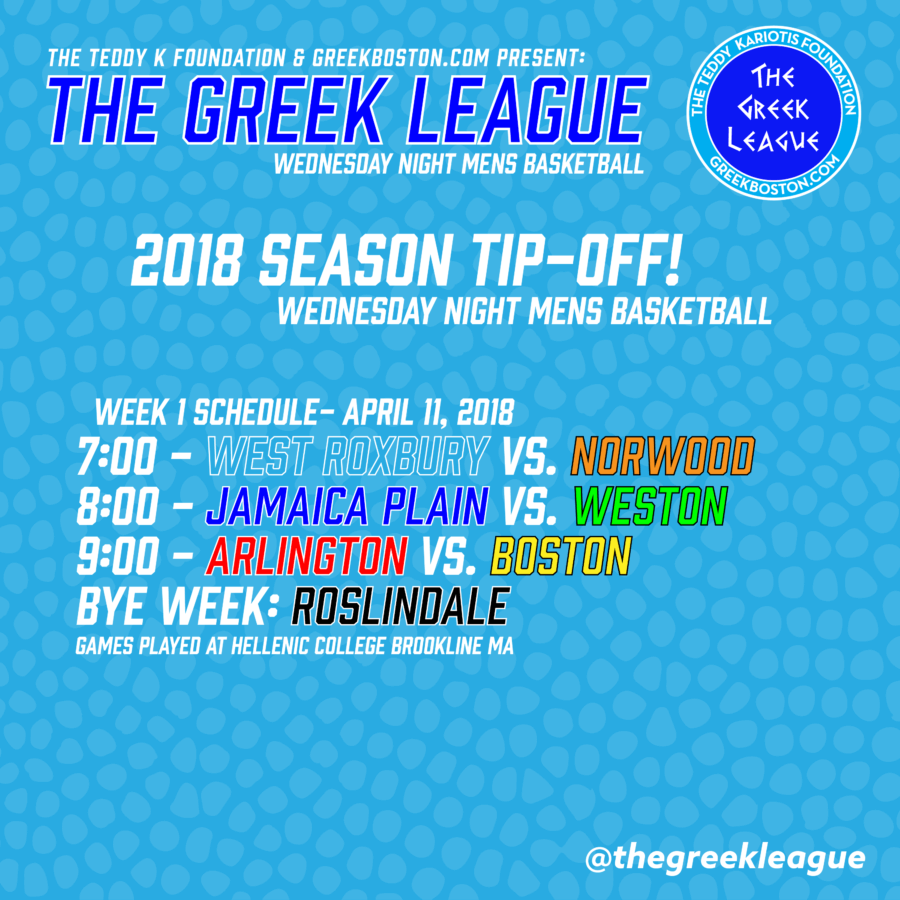 THE TEDDY K FOUNDATION & GREEKBOSTON.COM PRESENT:
THE GREEK LEAGUE
WEDNESDAY NIGHT MENS BASKETBALL

THE TEDDY KARIOTIS FOUNDATION
THE GREEK LEAGUE
GREEKBOSTON.COM

2018 SEASON TIP-OFF!
WEDNESDAY NIGHT MENS BASKETBALL

WEEK 1 SCHEDULE- APRIL 11, 2018
7:00 - WEST ROXBURY VS. NORWOOD
8:00 - JAMAICA PLAIN VS. WESTON
9:00 - ARLINGTON VS. BOSTON
BYE WEEK: ROSLINDALE
GAMES PLAYED AT HELLENIC COLLEGE BROOKLINE MA

@thegreekleague